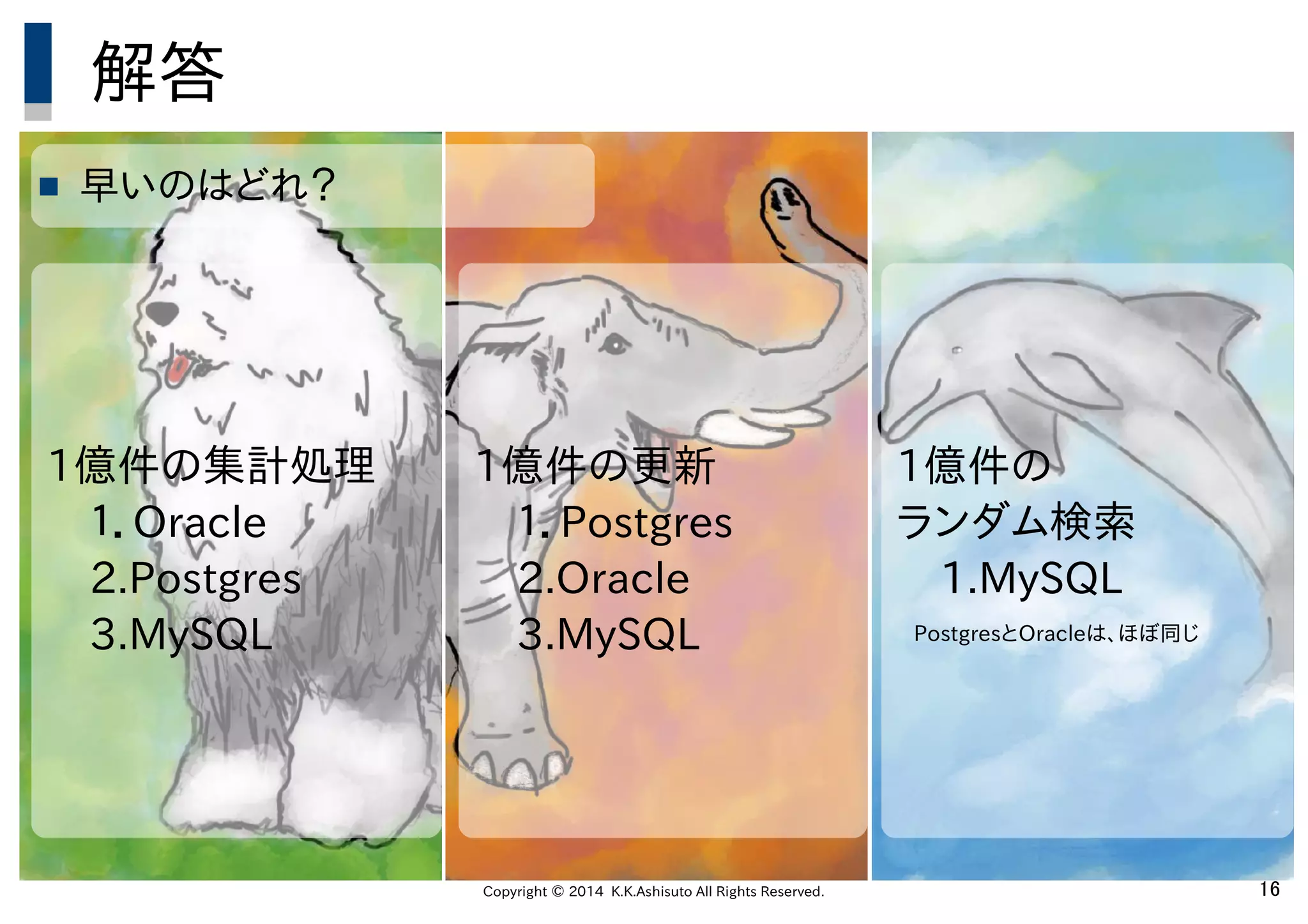 解答

■ 早いのはどれ？

1億件の集計処理
1. Oracle
2.Postgres
3.MySQL

1億件の更新
1. Postgres
2.Oracle
3.MySQL

1億件の
ランダム検索
1.MySQL
PostgresとOracleは、ほぼ同じ

Copyright © 2014 K.K.Ashisuto All Rights Reserved.

16